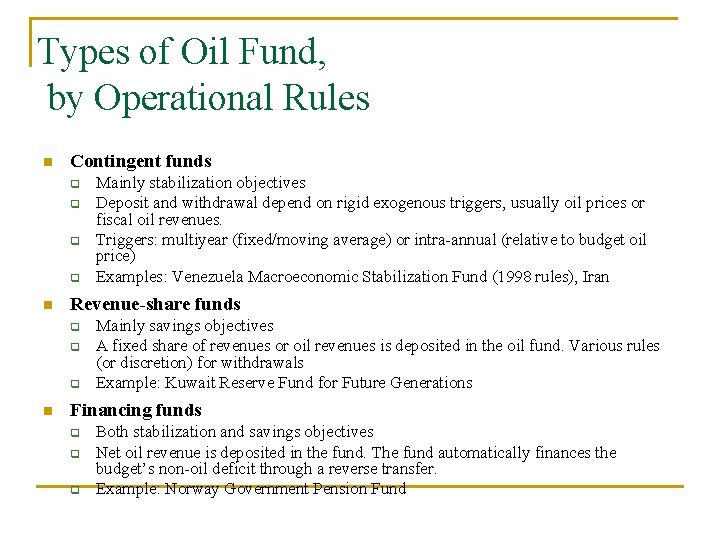 Types of Oil Fund,
by Operational Rules

- Contingent funds
  - Mainly stabilization objectives
  - Deposit and withdrawal depend on rigid exogenous triggers, usually oil prices or fiscal oil revenues.
  - Triggers: multiyear (fixed/moving average) or intra-annual (relative to budget oil price)
  - Examples: Venezuela Macroeconomic Stabilization Fund (1998 rules), Iran
- Revenue-share funds
  - Mainly savings objectives
  - A fixed share of revenues or oil revenues is deposited in the oil fund. Various rules (or discretion) for withdrawals
  - Example: Kuwait Reserve Fund for Future Generations
- Financing funds
  - Both stabilization and savings objectives
  - Net oil revenue is deposited in the fund. The fund automatically finances the budget's non-oil deficit through a reverse transfer.
  - Example: Norway Government Pension Fund